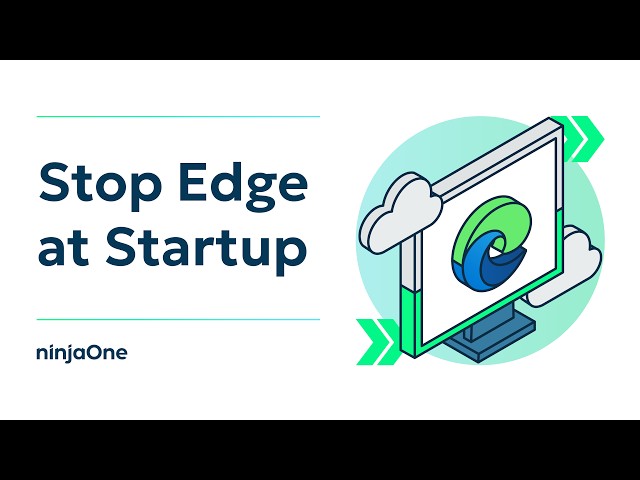 Stop Edge at Startup

ninjaOne